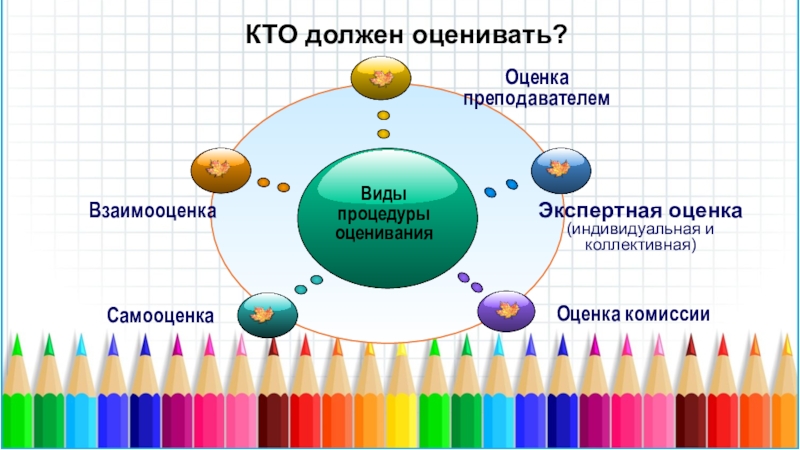 КТО должен оценивать?

Оценка преподавателем

Взаимооценка

Виды процедуры оценивания

Экспертная оценка (индивидуальная и коллективная)

Самооценка

Оценка комиссии